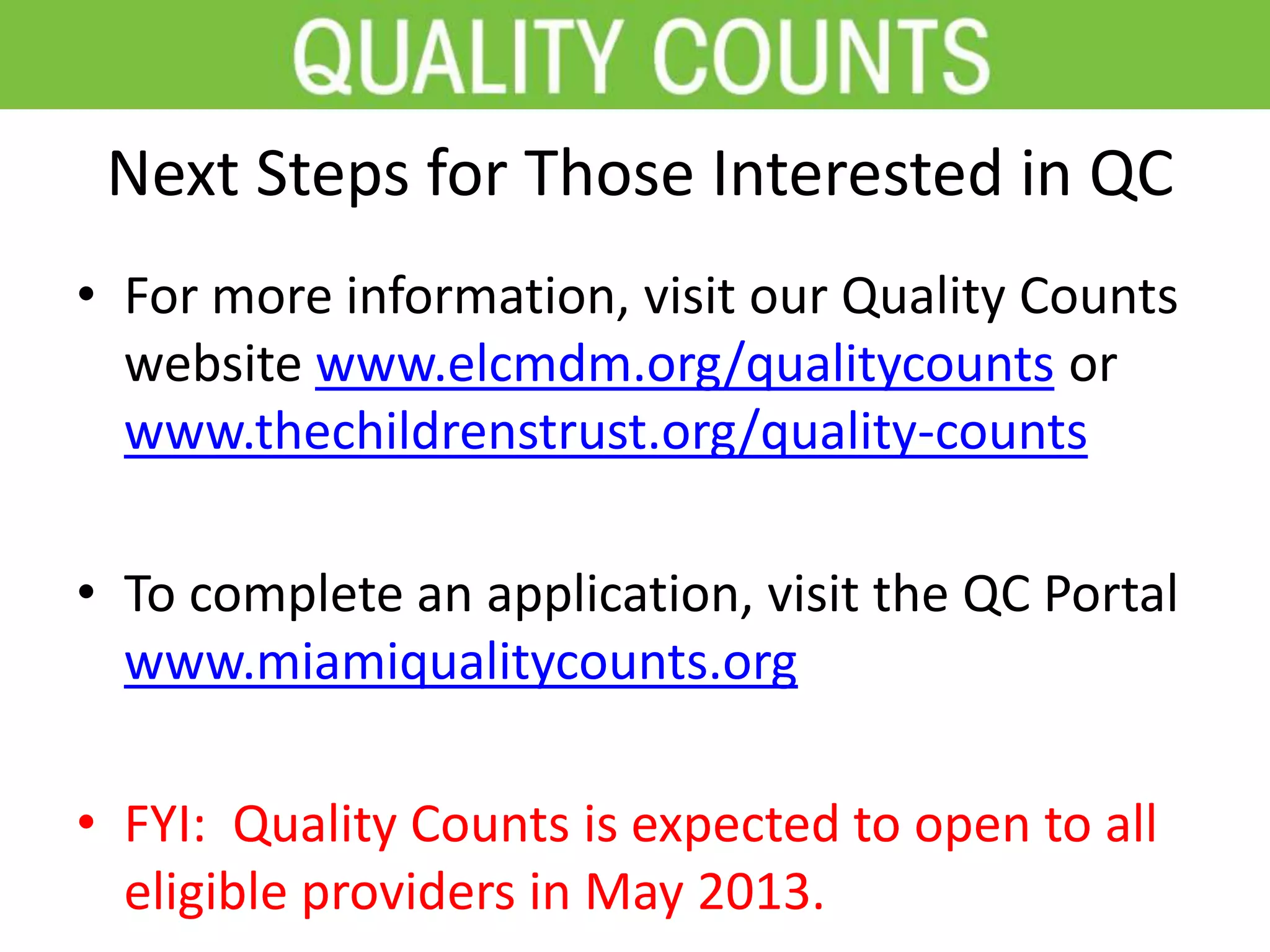 QUALITY COUNTS

Next Steps for Those Interested in QC

• For more information, visit our Quality Counts website www.elcmdm.org/qualitycounts or www.thechildrenstrust.org/quality-counts

• To complete an application, visit the QC Portal www.miamiqualitycounts.org

• FYI: Quality Counts is expected to open to all eligible providers in May 2013.